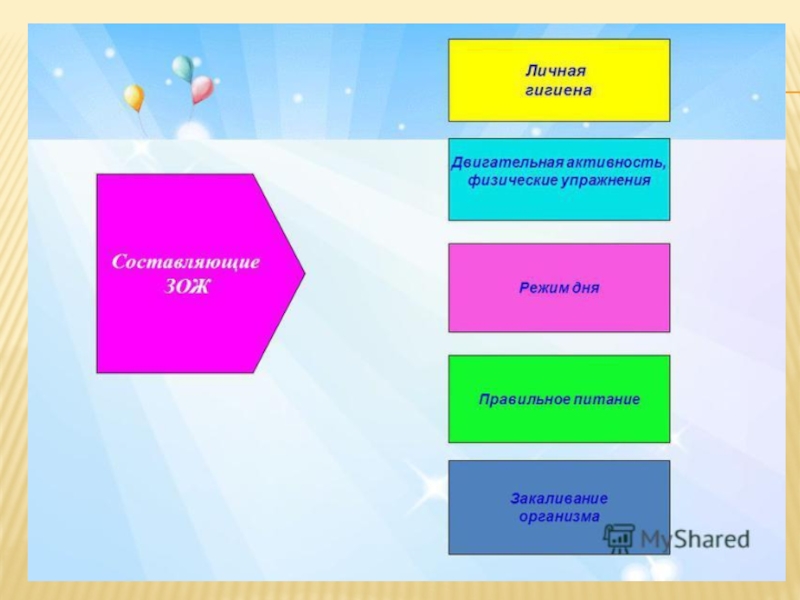 Составляющие ЗОЖ

Личная гигиена

Двигательная активность, физические упражнения

Режим дня

Правильное питание

Закаливание организма

MyShared